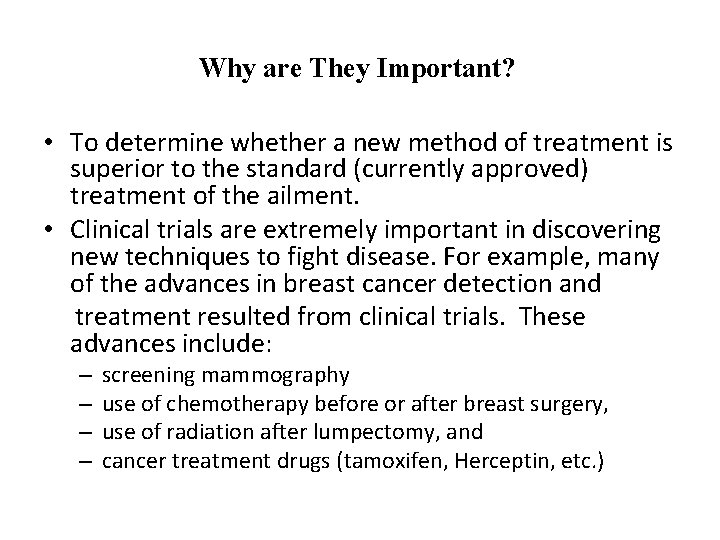 Why are They Important?

• To determine whether a new method of treatment is superior to the standard (currently approved) treatment of the ailment.

• Clinical trials are extremely important in discovering new techniques to fight disease. For example, many of the advances in breast cancer detection and treatment resulted from clinical trials. These advances include:
– screening mammography
– use of chemotherapy before or after breast surgery,
– use of radiation after lumpectomy, and
– cancer treatment drugs (tamoxifen, Herceptin, etc.)